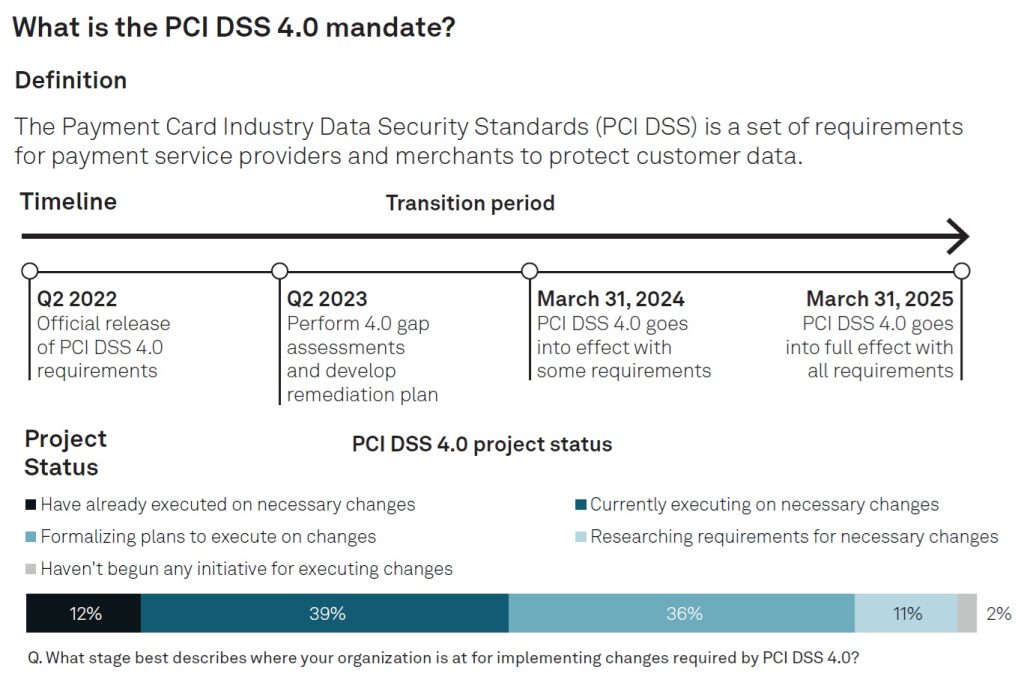 What is the PCI DSS 4.0 mandate?

Definition

The Payment Card Industry Data Security Standards (PCI DSS) is a set of requirements for payment service providers and merchants to protect customer data.

Timeline

Transition period

Q2 2022
Official release of PCI DSS 4.0 requirements

Q2 2023
Perform 4.0 gap assessments and develop remediation plan

March 31, 2024
PCI DSS 4.0 goes into effect with some requirements

March 31, 2025
PCI DSS 4.0 goes into full effect with all requirements

Project Status

PCI DSS 4.0 project status

Have already executed on necessary changes
Currently executing on necessary changes
Formalizing plans to execute on changes
Researching requirements for necessary changes
Haven't begun any initiative for executing changes

12% 39% 36% 11% 2%

Q. What stage best describes where your organization is at for implementing changes required by PCI DSS 4.0?